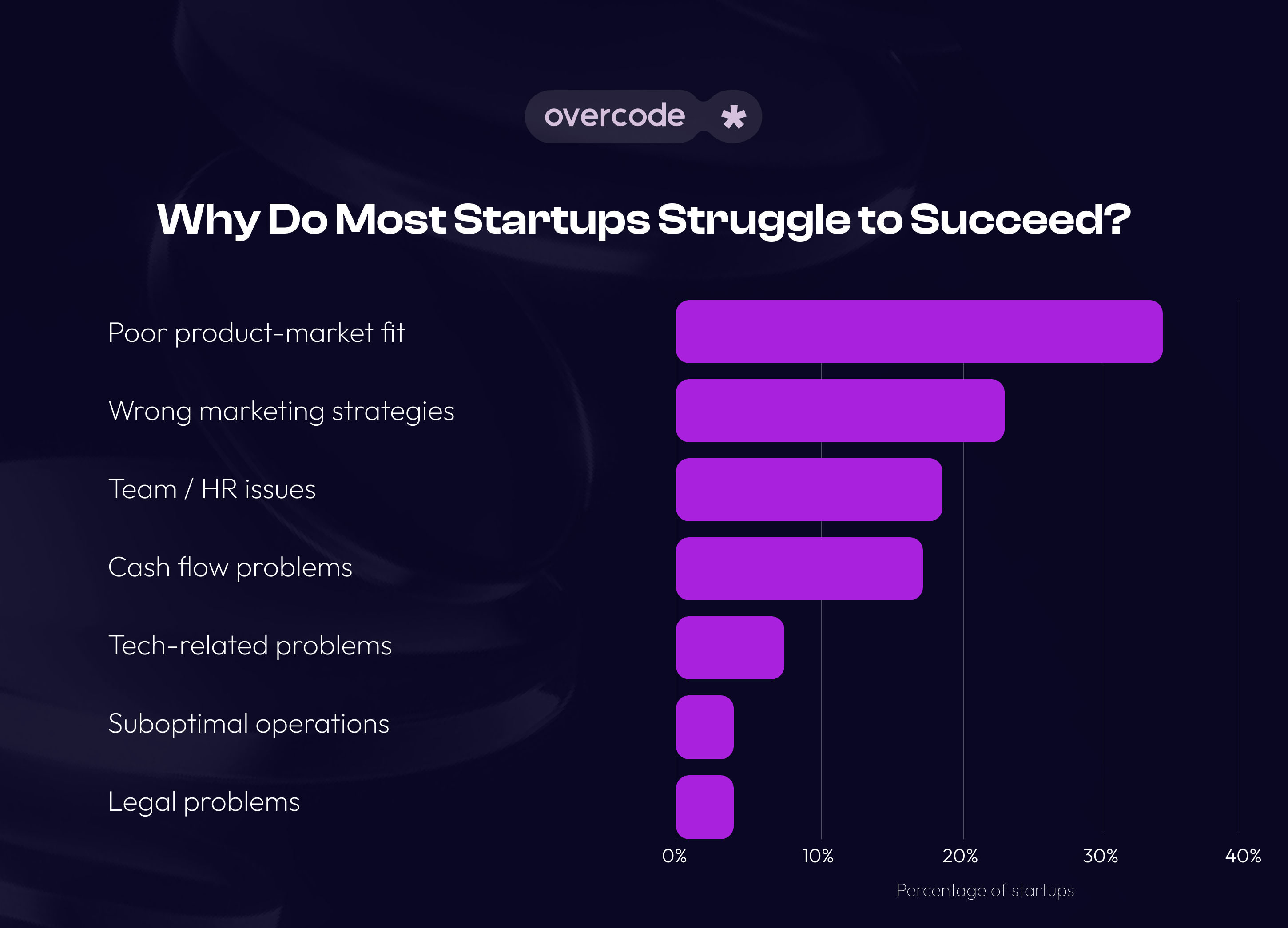 overcode

Why Do Most Startups Struggle to Succeed?

Poor product-market fit

Wrong marketing strategies

Team / HR issues

Cash flow problems

Tech-related problems

Suboptimal operations

Legal problems

0%
10%
20%
30%
40%

Percentage of startups